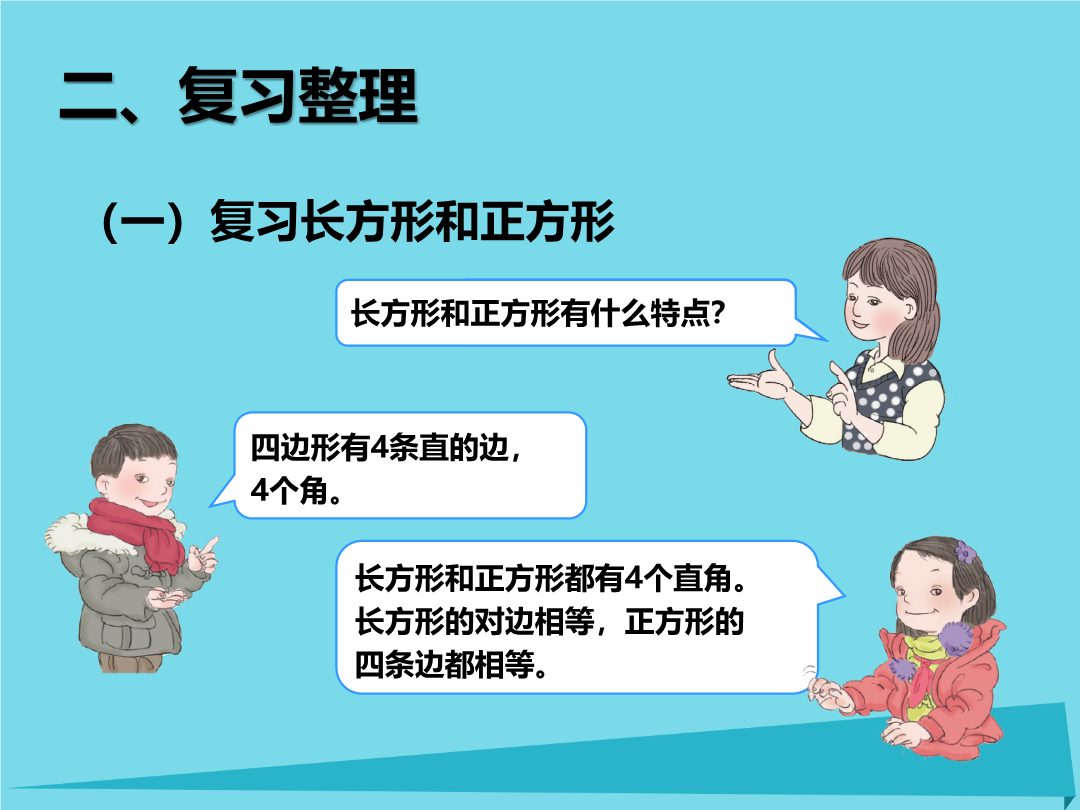 二、复习整理

（一）复习长方形和正方形

长方形和正方形有什么特点？

四边形有4条直的边，4个角。

长方形和正方形都有4个直角。长方形的对边相等，正方形的四条边都相等。